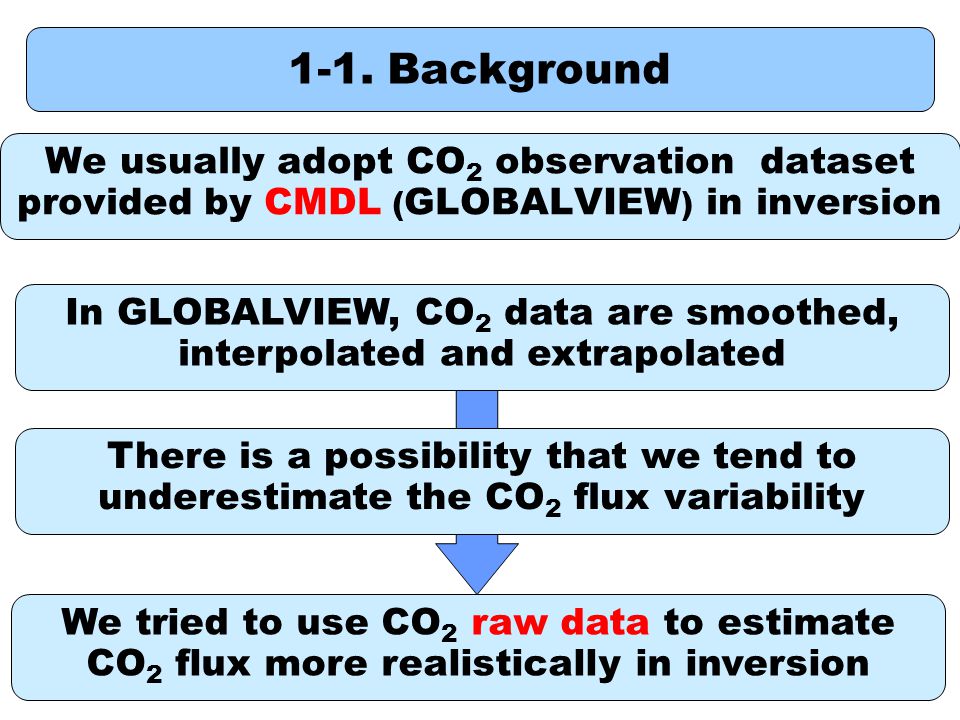 1-1. Background

We usually adopt $CO_2$ observation dataset provided by CMDL (GLOBALVIEW) in inversion

In GLOBALVIEW, $CO_2$ data are smoothed, interpolated and extrapolated

There is a possibility that we tend to underestimate the $CO_2$ flux variability

We tried to use $CO_2$ raw data to estimate $CO_2$ flux more realistically in inversion